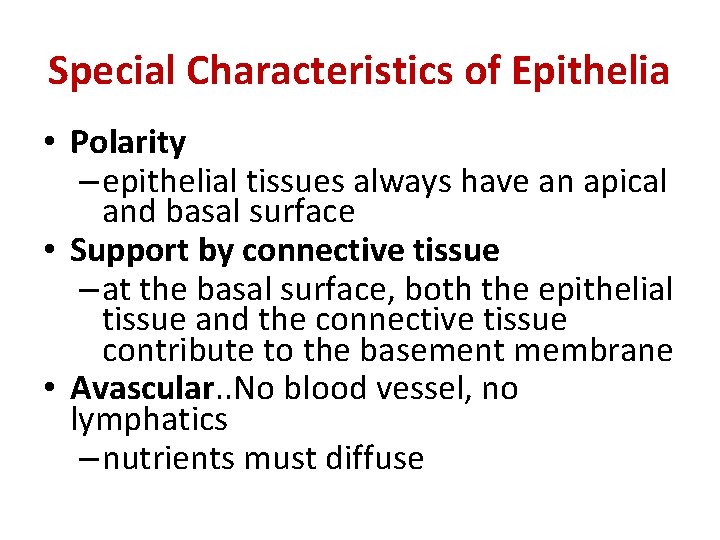 Special Characteristics of Epithelia

• Polarity
– epithelial tissues always have an apical and basal surface
• Support by connective tissue
– at the basal surface, both the epithelial tissue and the connective tissue contribute to the basement membrane
• Avascular..No blood vessel, no lymphatics
– nutrients must diffuse